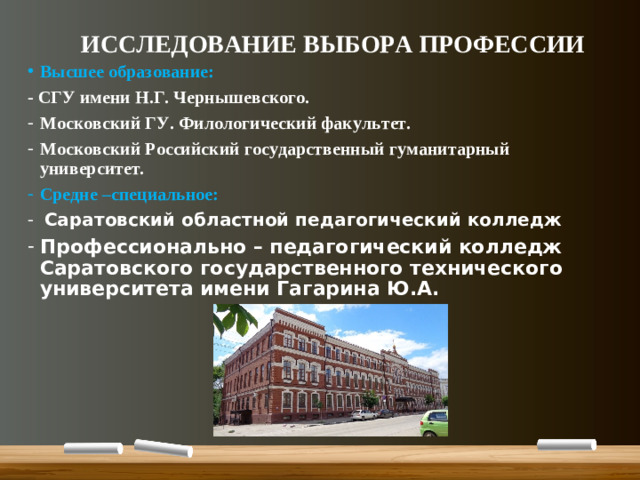 ИССЛЕДОВАНИЕ ВЫБОРА ПРОФЕССИИ

• Высшее образование:

- СГУ имени Н.Г. Чернышевского.

- Московский ГУ. Филологический факультет.

- Московский Российский государственный гуманитарный университет.

- Средне –специальное:

- Саратовский областной педагогический колледж

- Профессионально – педагогический колледж Саратовского государственного технического университета имени Гагарина Ю.А.